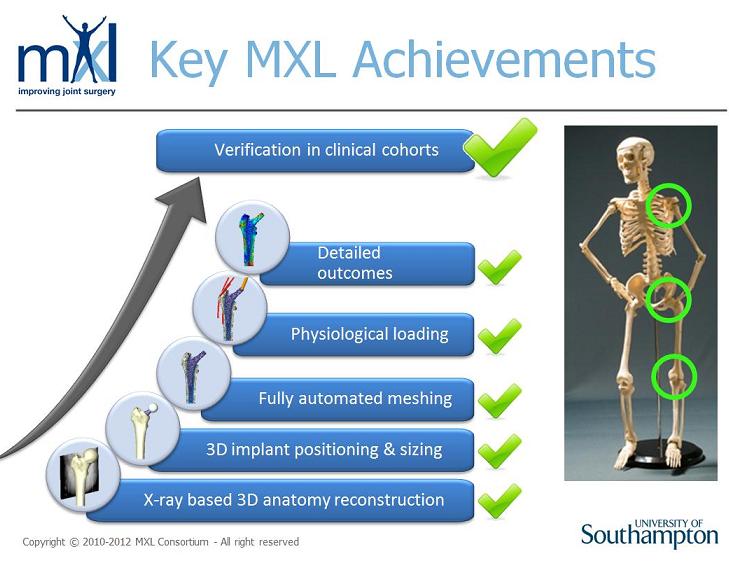 mXl
improving joint surgery

Key MXL Achievements

Verification in clinical cohorts

Detailed outcomes

Physiological loading

Fully automated meshing

3D implant positioning & sizing

X-ray based 3D anatomy reconstruction

Copyright © 2010-2012 MXL Consortium - All right reserved

UNIVERSITY OF Southampton